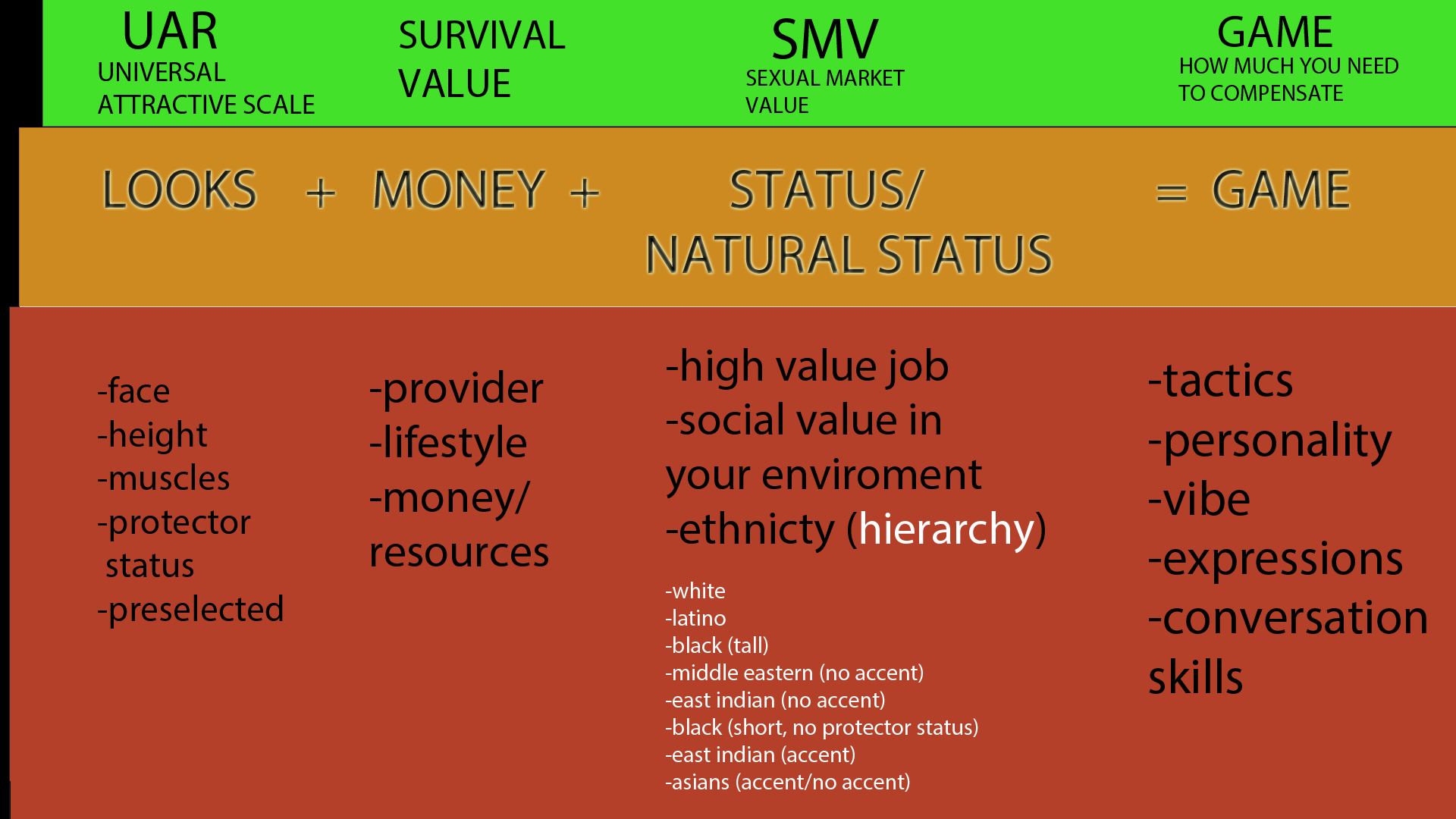 UAR
UNIVERSAL ATTRACTIVE SCALE

SURVIVAL VALUE

SMV
SEXUAL MARKET VALUE

GAME
HOW MUCH YOU NEED TO COMPENSATE

LOOKS + MONEY + STATUS/ NATURAL STATUS = GAME

-face
-height
-muscles
-protector status
-preselected

-provider
-lifestyle
-money/ resources

-high value job
-social value in your enviroment
-ethnicty (hierarchy)

-white
-latino
-black (tall)
-middle eastern (no accent)
-east indian (no accent)
-black (short, no protector status)
-east indian (accent)
-asians (accent/no accent)

-tactics
-personality
-vibe
-expressions
-conversation skills